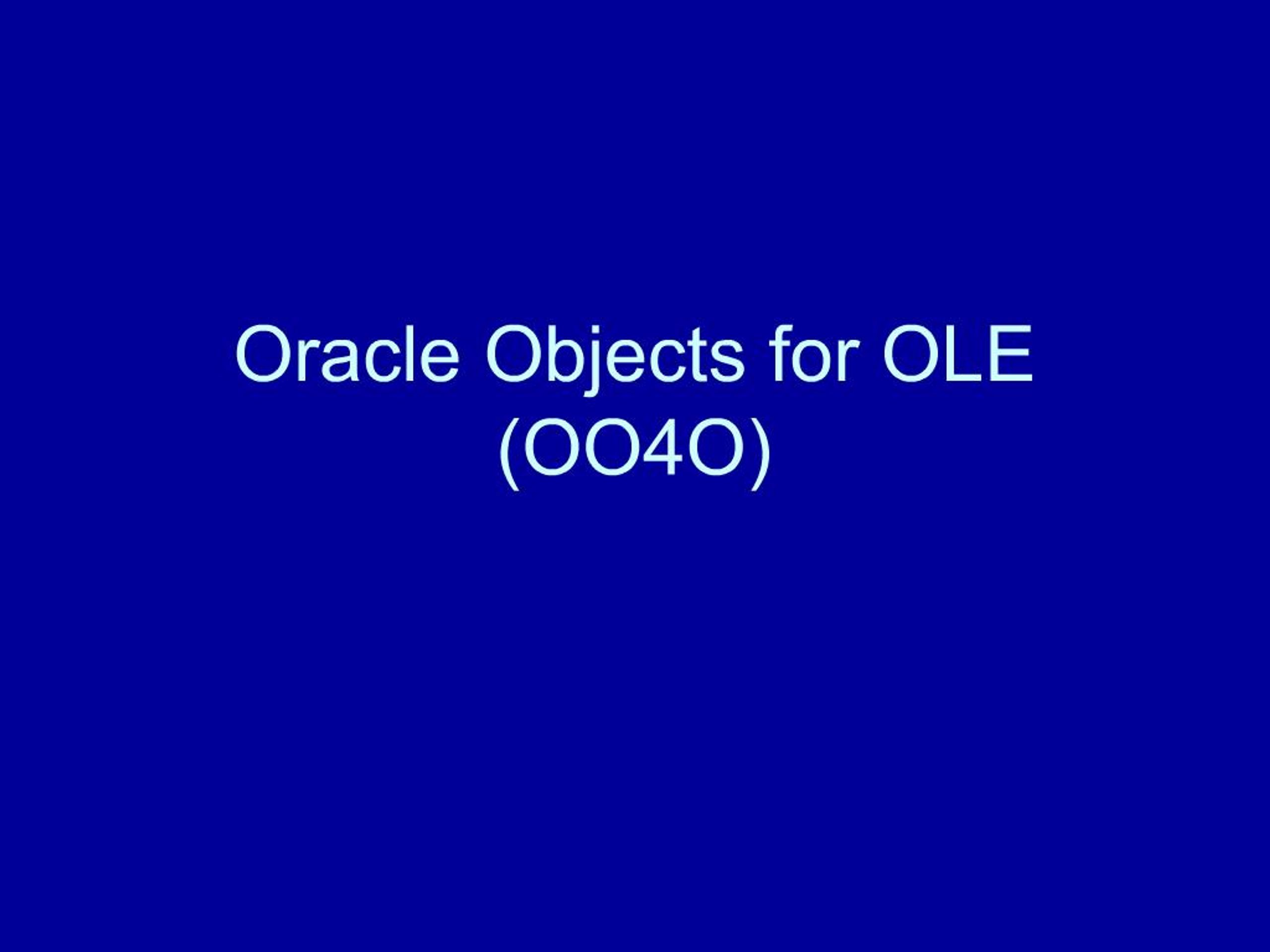 Oracle Objects for OLE (OO4O)